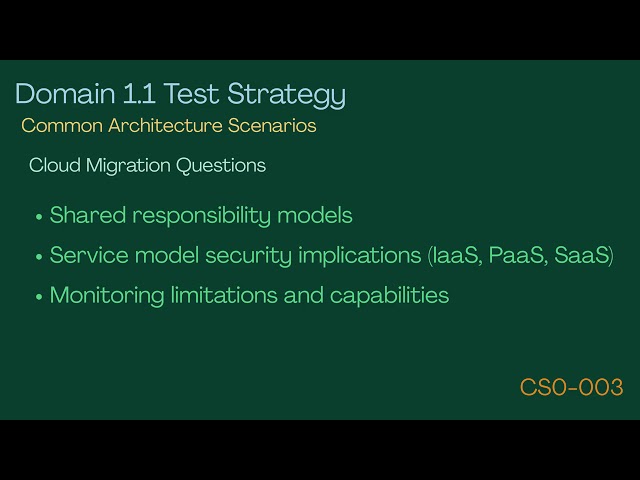 Domain 1.1 Test Strategy
Common Architecture Scenarios

Cloud Migration Questions

• Shared responsibility models
• Service model security implications (IaaS, PaaS, SaaS)
• Monitoring limitations and capabilities

CS0-003